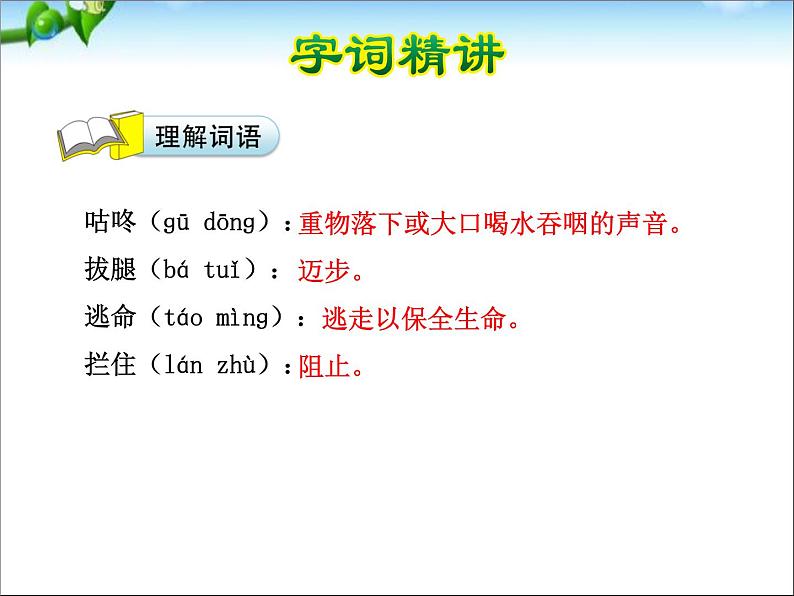 字词精讲

理解词语

咕咚（gū dōng）：重物落下或大口喝水吞咽的声音。

拔腿（bá tuǐ）：迈步。

逃命（táo mìng）：逃走以保全生命。

拦住（lán zhù）：阻止。